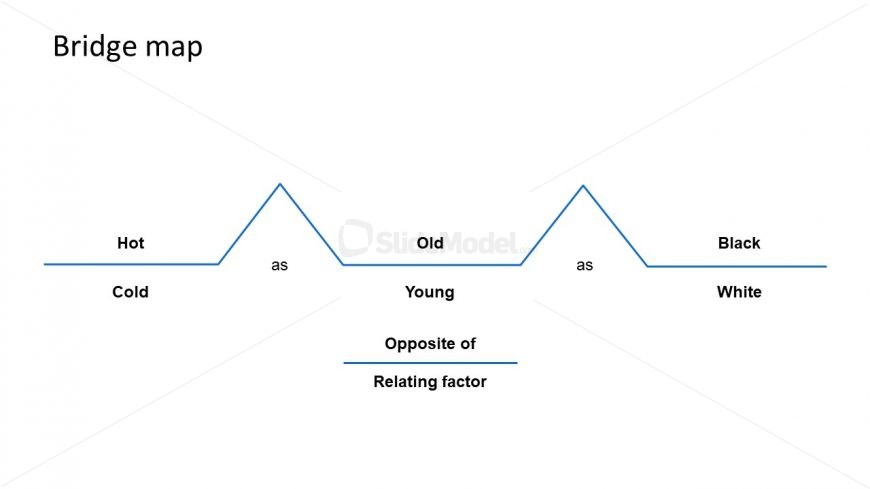 Bridge map

Hot

Cold

as

Old

Young

as

Black

White

SlideModel

Opposite of

Relating factor